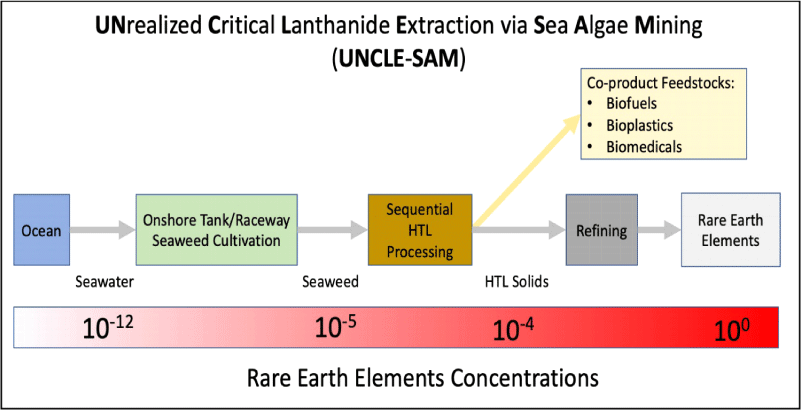 UNrealized Critical Lanthanide Extraction via Sea Algae Mining
(UNCLE-SAM)

Co-product Feedstocks:
• Biofuels
• Bioplastics
• Biomedicals

Ocean

Onshore Tank/Raceway Seaweed Cultivation

Sequential HTL Processing

Refining

Rare Earth Elements

Seawater

Seaweed

HTL Solids

$10^{-12}$ $10^{-5}$ $10^{-4}$ $10^{0}$

Rare Earth Elements Concentrations